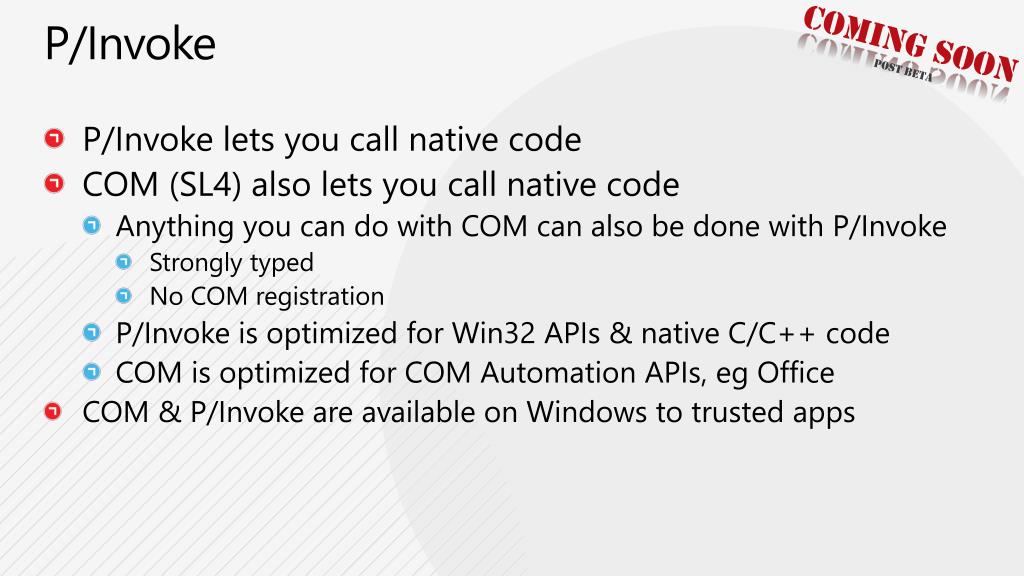 P/Invoke

COMING SOON
POST BETA

P/Invoke lets you call native code
COM (SL4) also lets you call native code
Anything you can do with COM can also be done with P/Invoke
Strongly typed
No COM registration
P/Invoke is optimized for Win32 APIs & native C/C++ code
COM is optimized for COM Automation APIs, eg Office
COM & P/Invoke are available on Windows to trusted apps